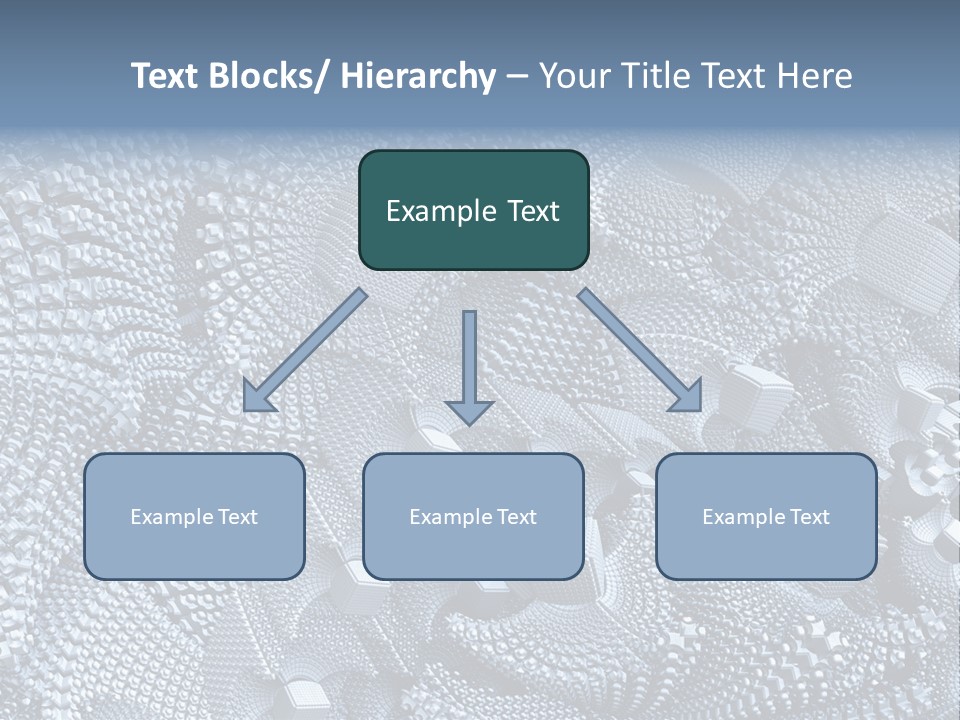 Text Blocks/ Hierarchy – Your Title Text Here

Example Text

Example Text

Example Text

Example Text